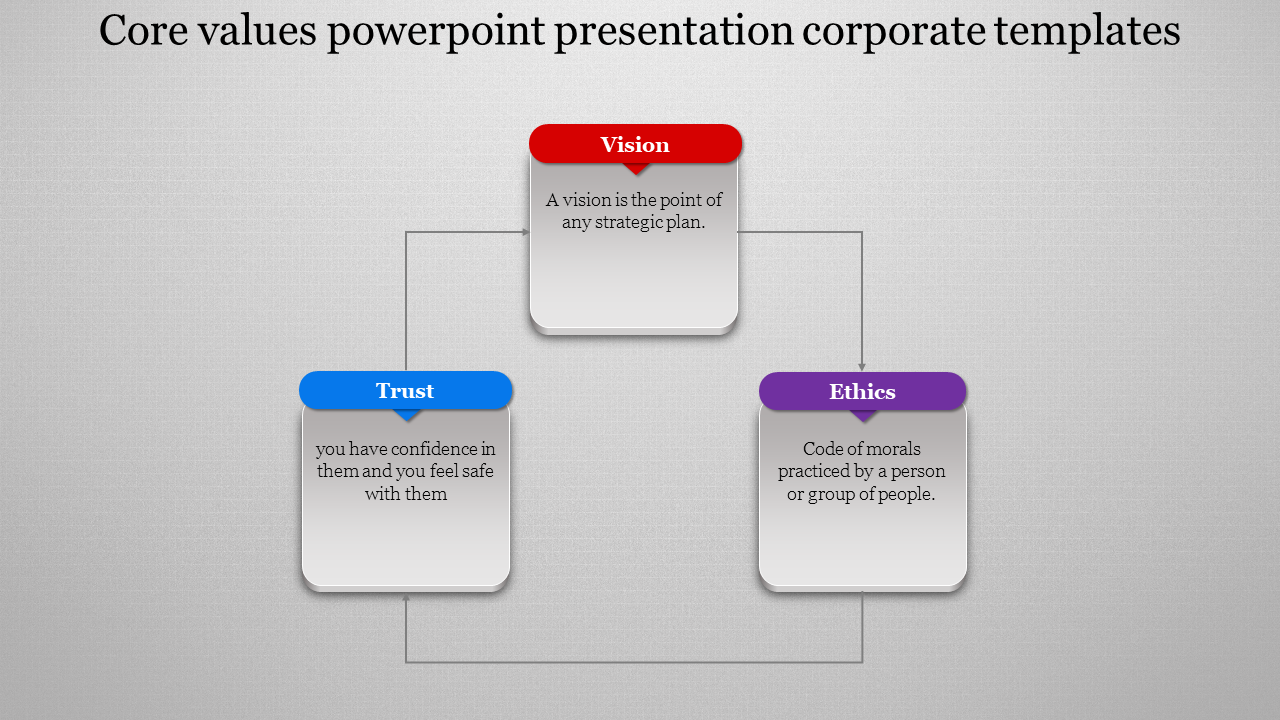 Core values powerpoint presentation corporate templates

Vision

A vision is the point of any strategic plan.

Trust

you have confidence in them and you feel safe with them

Ethics

Code of morals practiced by a person or group of people.